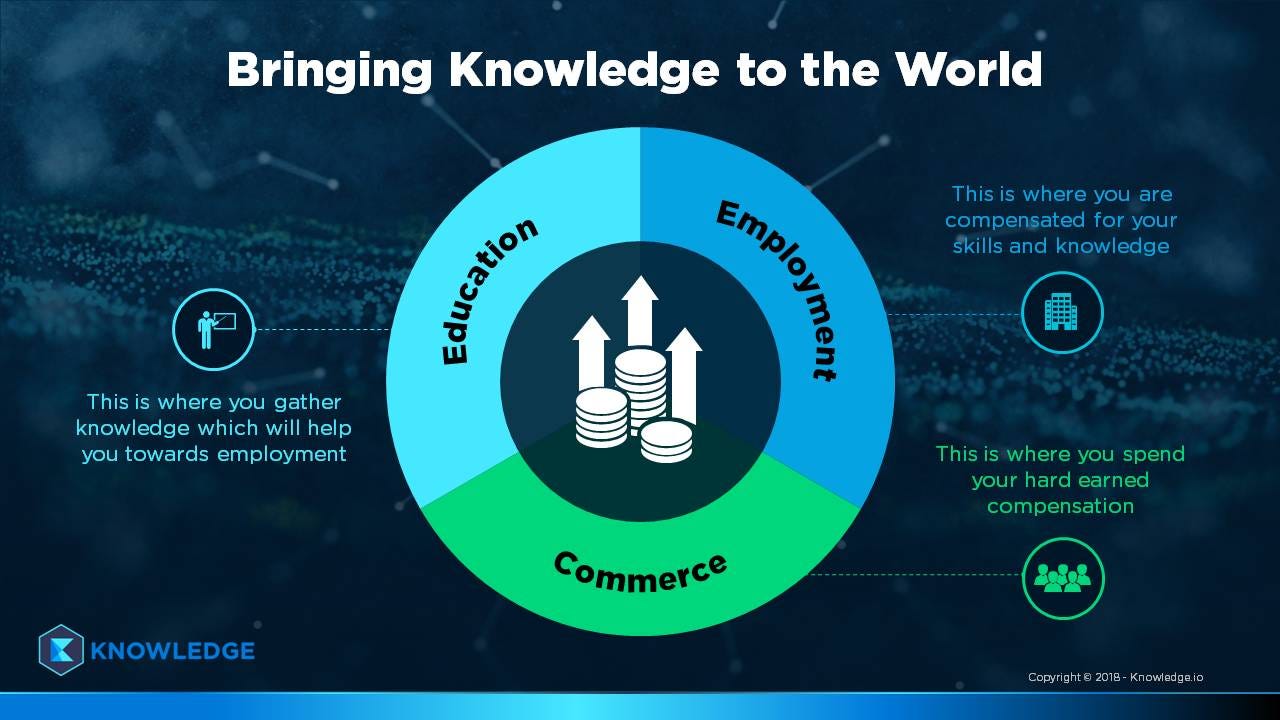 Bringing Knowledge to the World

Education

Employment

Commerce

This is where you gather knowledge which will help you towards employment

This is where you are compensated for your skills and knowledge

This is where you spend your hard earned compensation

KNOWLEDGE

Copyright © 2018 - Knowledge.io